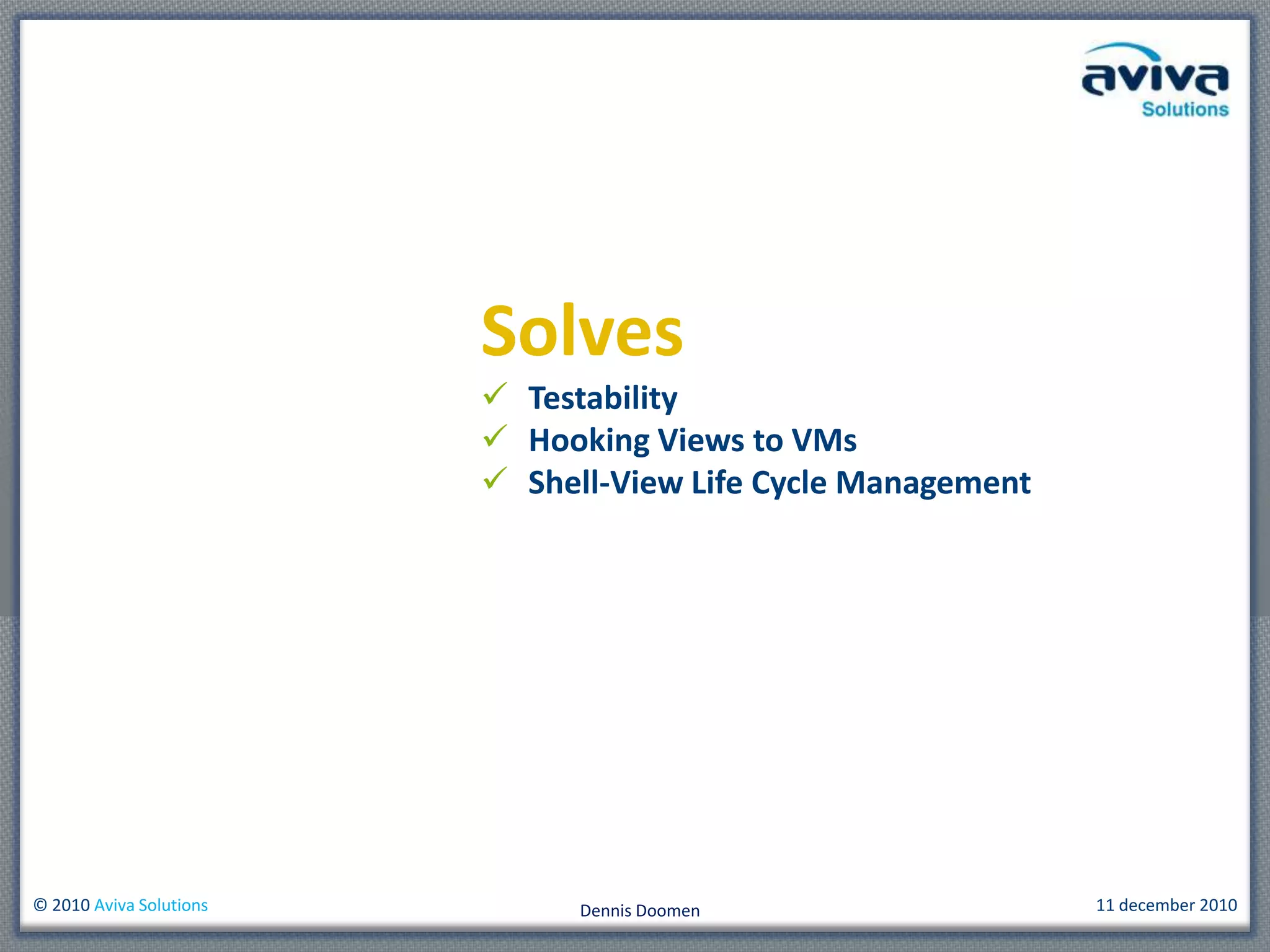 aviva
Solutions

Solves

✓ Testability
✓ Hooking Views to VMs
✓ Shell-View Life Cycle Management

© 2010 Aviva Solutions

Dennis Doomen

11 december 2010